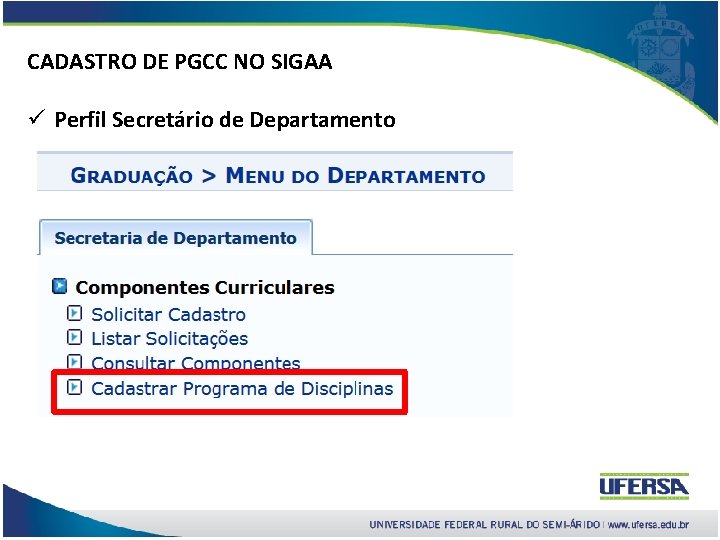 CADASTRO DE PGCC NO SIGAA

✓ Perfil Secretário de Departamento

GRADUAÇÃO > MENU DO DEPARTAMENTO

Secretaria de Departamento

Componentes Curriculares
Solicitar Cadastro
Listar Solicitações
Consultar Componentes
Cadastrar Programa de Disciplinas

UFERSA

UNIVERSIDADE FEDERAL RURAL DO SEMI-ÁRIDO | www.ufersa.edu.br